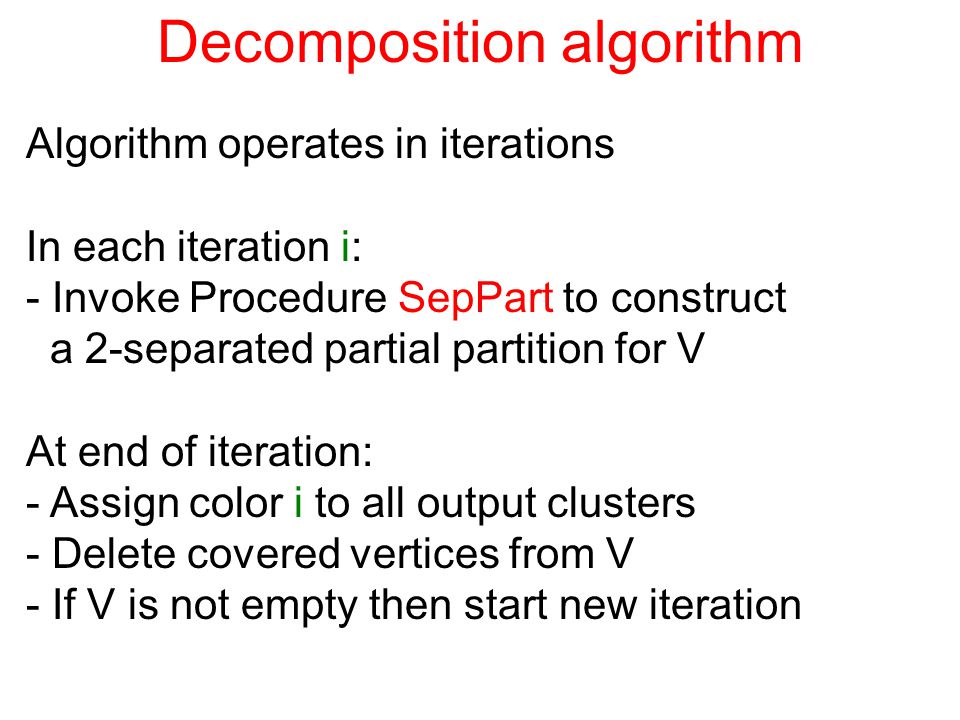 Decomposition algorithm

Algorithm operates in iterations

In each iteration i:
- Invoke Procedure SepPart to construct a 2-separated partial partition for V

At end of iteration:
- Assign color i to all output clusters
- Delete covered vertices from V
- If V is not empty then start new iteration